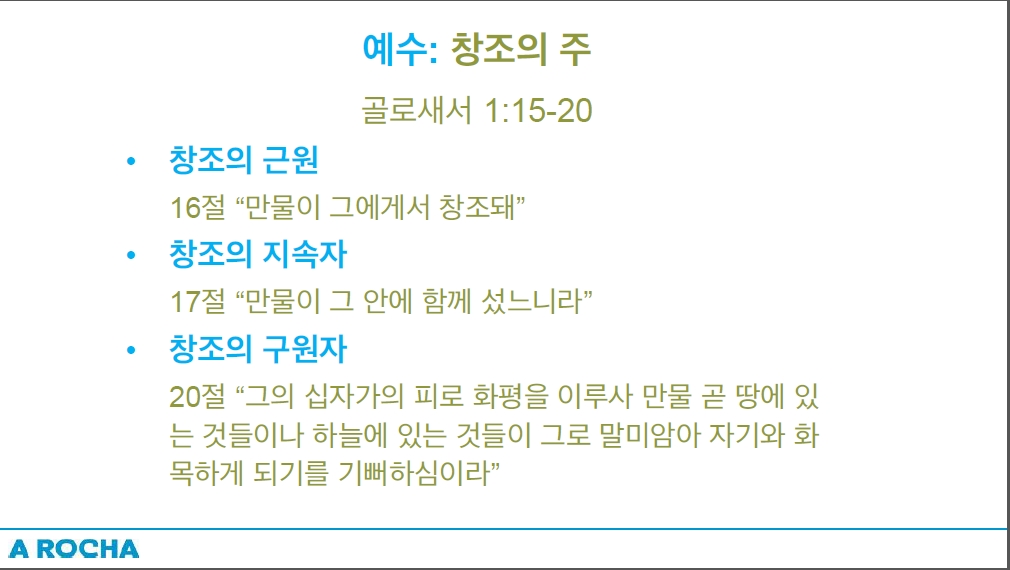 예수: 창조의 주

골로새서 1:15-20

• 창조의 근원

16절 “만물이 그에게서 창조돼”

• 창조의 지속자

17절 “만물이 그 안에 함께 섰느니라”

• 창조의 구원자

20절 “그의 십자가의 피로 화평을 이루사 만물 곧 땅에 있는 것들이나 하늘에 있는 것들이 그로 말미암아 자기와 화목하게 되기를 기뻐하심이라”

A ROCHA